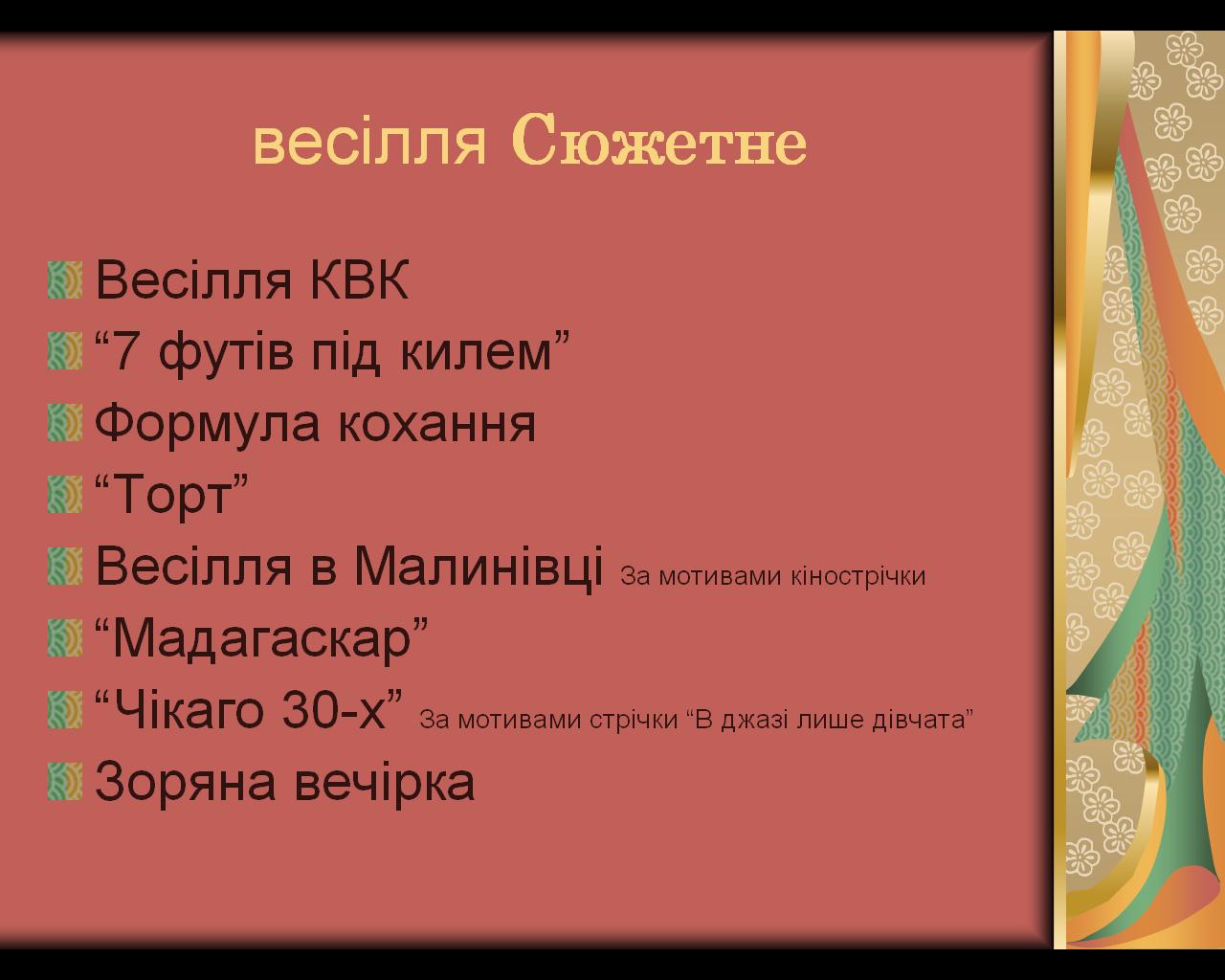 весілля Сюжетне

Весілля КВК
“7 футів під килем”
Формула кохання
“Торт”
Весілля в Малинівці За мотивами кінострічки
“Мадагаскар”
“Чікаго 30-х” За мотивами стрічки “В джазі лише дівчата”
Зоряна вечірка